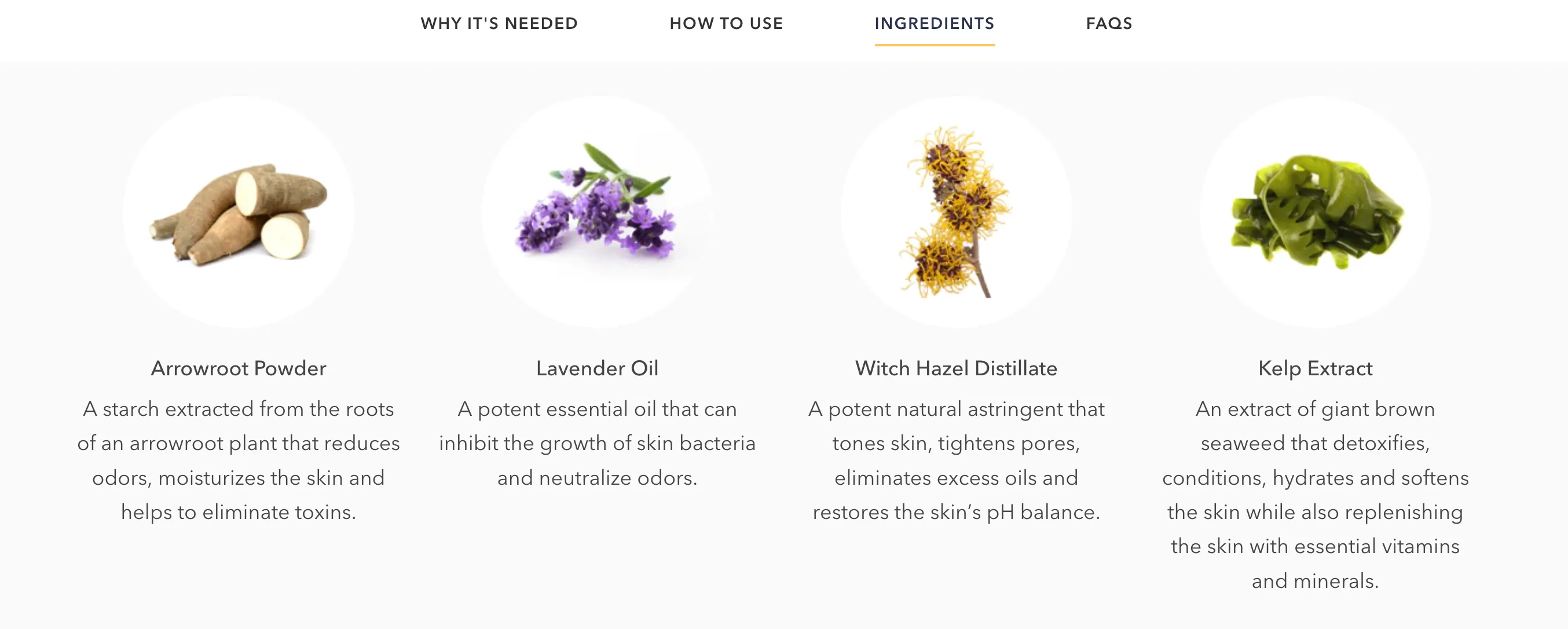 WHY IT'S NEEDED HOW TO USE INGREDIENTS FAQS

Arrowroot Powder

A starch extracted from the roots of an arrowroot plant that reduces odors, moisturizes the skin and helps to eliminate toxins.

Lavender Oil

A potent essential oil that can inhibit the growth of skin bacteria and neutralize odors.

Witch Hazel Distillate

A potent natural astringent that tones skin, tightens pores, eliminates excess oils and restores the skin's pH balance.

Kelp Extract

An extract of giant brown seaweed that detoxifies, conditions, hydrates and softens the skin while also replenishing the skin with essential vitamins and minerals.